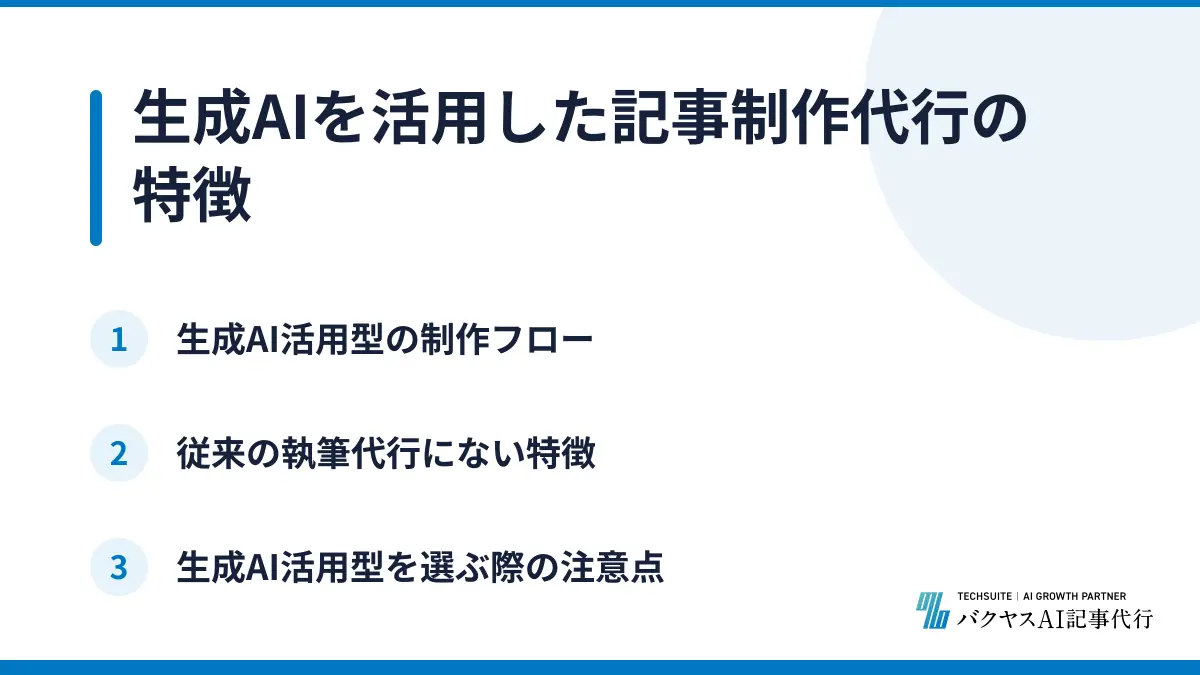 生成AIを活用した記事制作代行の特徴

1 生成AI活用型の制作フロー

2 従来の執筆代行にない特徴

3 生成AI活用型を選ぶ際の注意点

TECHSUITE | AI GROWTH PARTNER
バクヤスAI記事代行